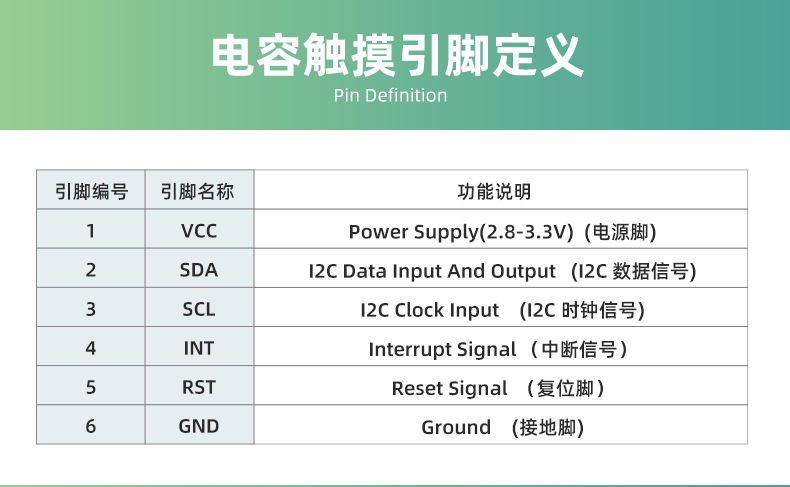 电容触摸引脚定义
Pin Definition

| 引脚编号 | 引脚名称 | 功能说明 |
|---|---|---|
| 1 | VCC | Power Supply(2.8-3.3V)（电源脚) |
| 2 | SDA | I2C Data Input And Output （I2C 数据信号) |
| 3 | SCL | I2C Clock Input （I2C 时钟信号) |
| 4 | INT | Interrupt Signal （中断信号） |
| 5 | RST | Reset Signal （复位脚） |
| 6 | GND | Ground （接地脚) |